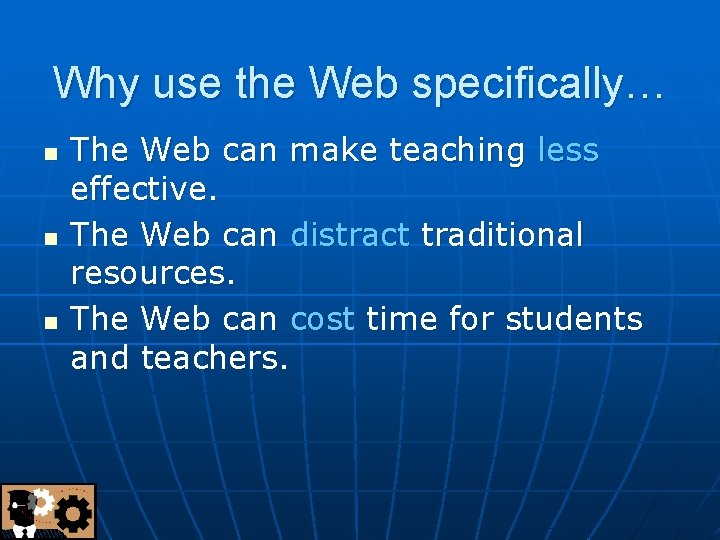 Why use the Web specifically…

- The Web can make teaching less effective.
- The Web can distract traditional resources.
- The Web can cost time for students and teachers.